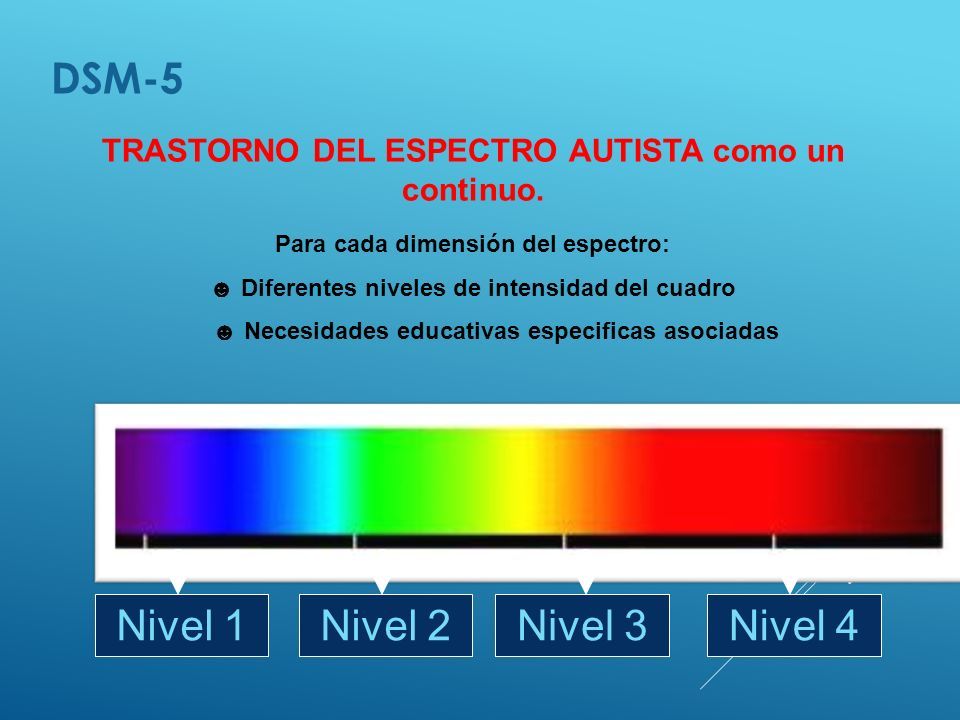 DSM-5

TRASTORNO DEL ESPECTRO AUTISTA como un continuo.

Para cada dimensión del espectro:

☻ Diferentes niveles de intensidad del cuadro

☻ Necesidades educativas especificas asociadas

Nivel 1

Nivel 2

Nivel 3

Nivel 4